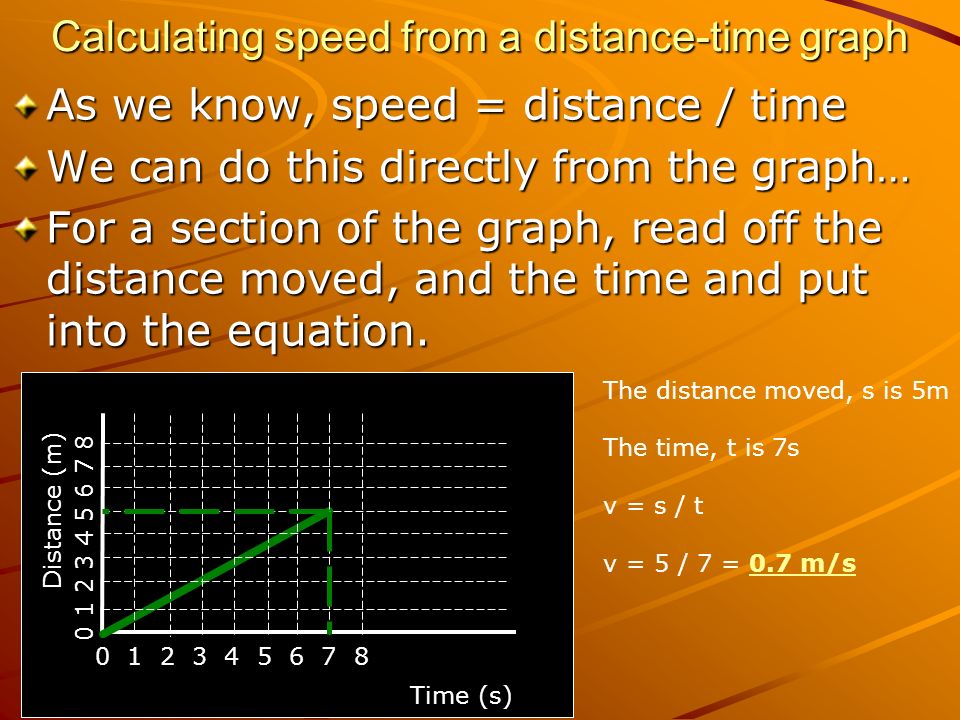 Calculating speed from a distance-time graph

As we know, speed = distance / time

We can do this directly from the graph…

For a section of the graph, read off the distance moved, and the time and put into the equation.

Distance (m)
0 1 2 3 4 5 6 7 8
0 1 2 3 4 5 6 7 8
Time (s)

The distance moved, s is 5m

The time, t is 7s

v = s / t

v = 5 / 7 = 0.7 m/s